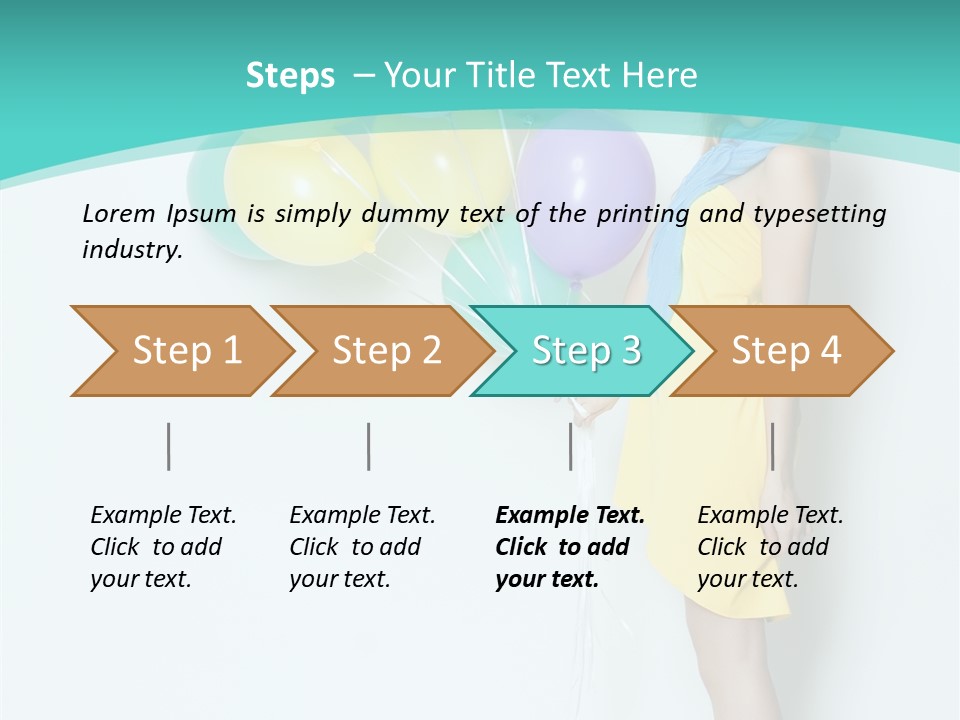 Steps – Your Title Text Here

Lorem Ipsum is simply dummy text of the printing and typesetting industry.

Step 1

Step 2

Step 3

Step 4

Example Text. Click to add your text.

Example Text. Click to add your text.

Example Text. Click to add your text.

Example Text. Click to add your text.